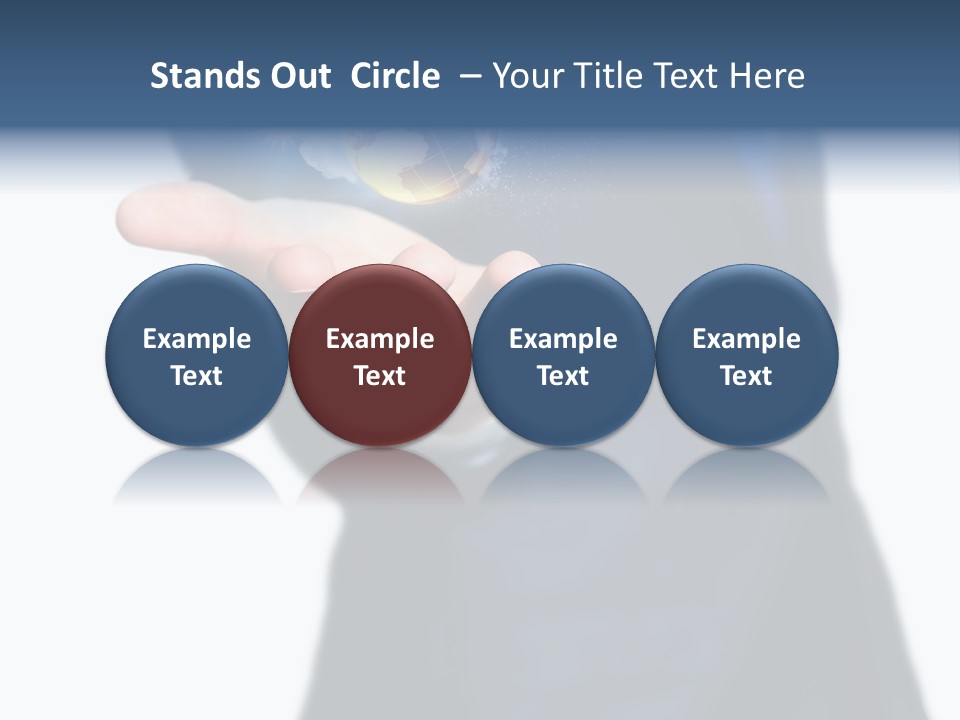 Stands Out Circle – Your Title Text Here

Example Text

Example Text

Example Text

Example Text